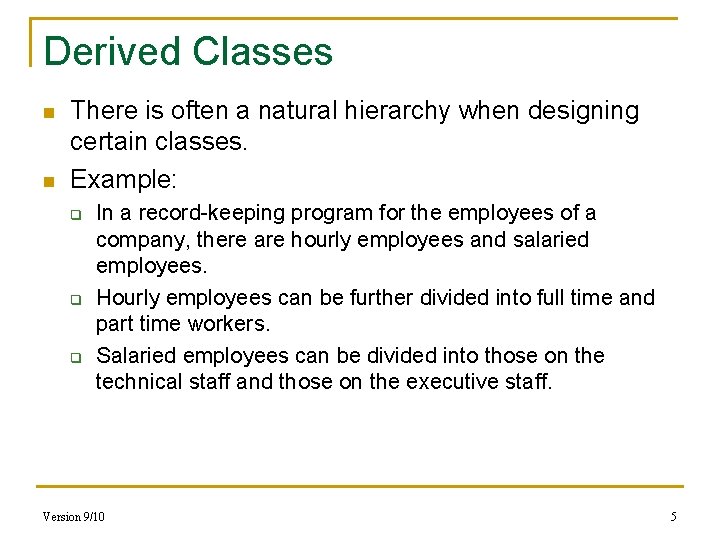 Derived Classes

There is often a natural hierarchy when designing certain classes.

Example:

In a record-keeping program for the employees of a company, there are hourly employees and salaried employees.

Hourly employees can be further divided into full time and part time workers.

Salaried employees can be divided into those on the technical staff and those on the executive staff.

Version 9/10

5